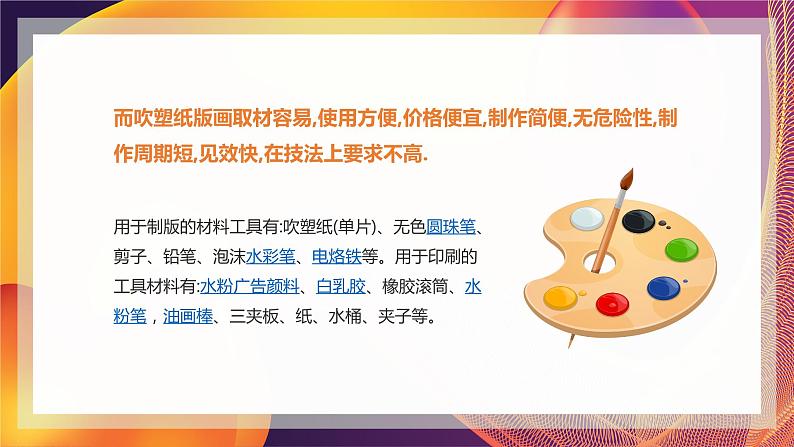 而吹塑纸版画取材容易,使用方便,价格便宜,制作简便,无危险性,制作周期短,见效快,在技法上要求不高.

用于制版的材料工具有:吹塑纸(单片)、无色圆珠笔、剪子、铅笔、泡沫水彩笔、电烙铁等。用于印刷的工具材料有:水粉广告颜料、白乳胶、橡胶滚筒、水粉笔，油画棒、三夹板、纸、水桶、夹子等。